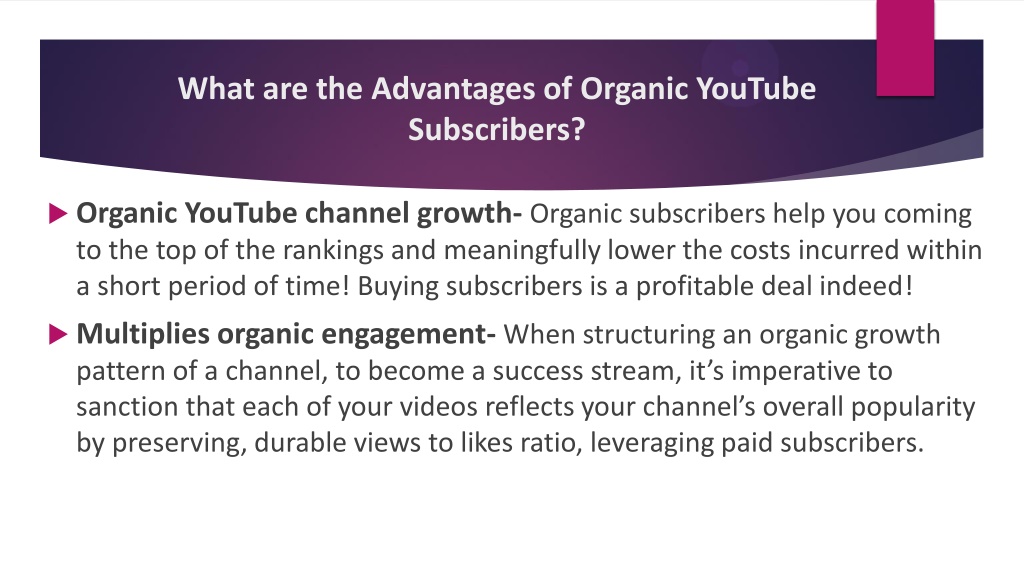 What are the Advantages of Organic YouTube Subscribers?

Organic YouTube channel growth- Organic subscribers help you coming to the top of the rankings and meaningfully lower the costs incurred within a short period of time! Buying subscribers is a profitable deal indeed!

Multiplies organic engagement- When structuring an organic growth pattern of a channel, to become a success stream, it’s imperative to sanction that each of your videos reflects your channel’s overall popularity by preserving, durable views to likes ratio, leveraging paid subscribers.